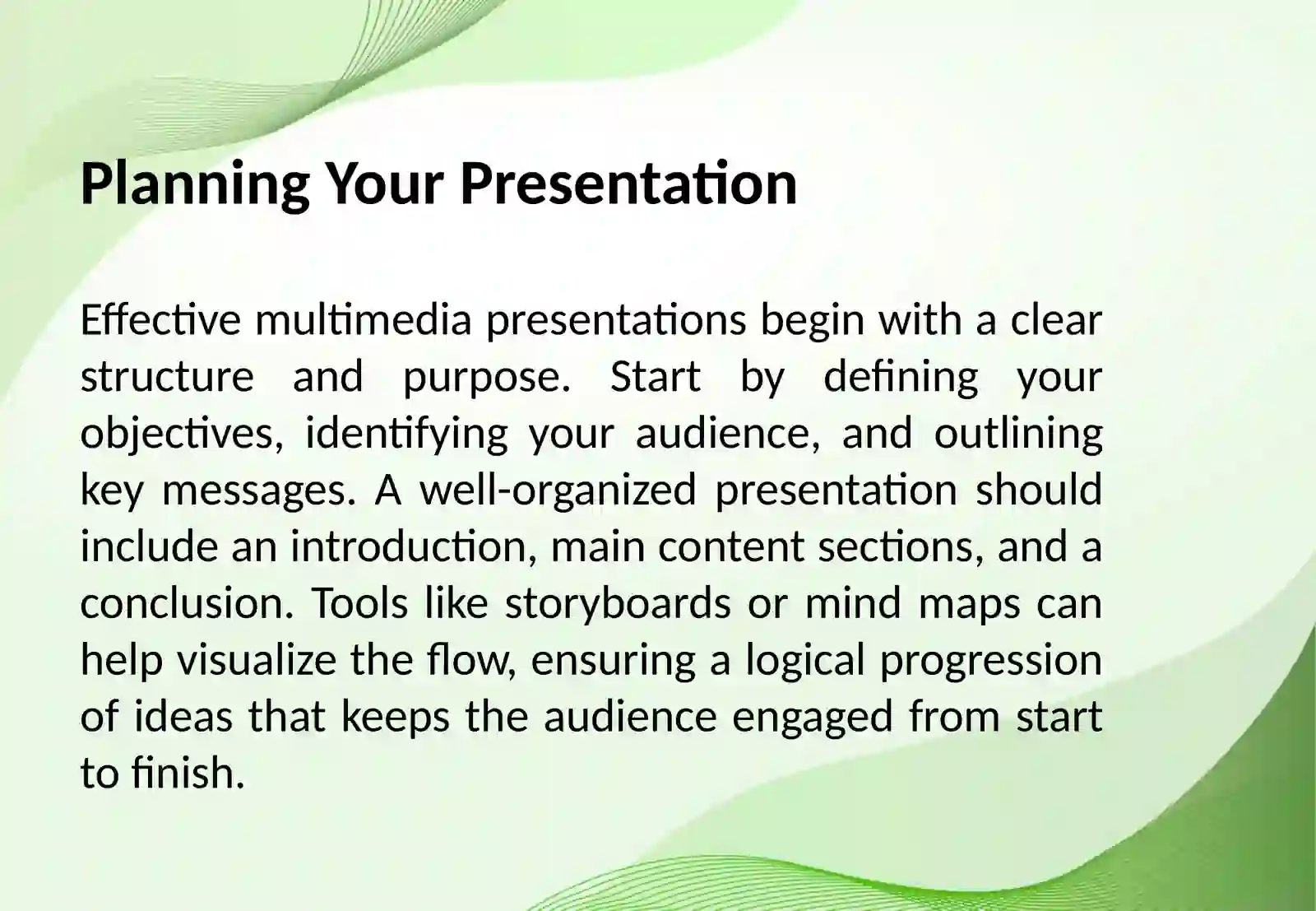 Planning Your Presentation

Effective multimedia presentations begin with a clear structure and purpose. Start by defining your objectives, identifying your audience, and outlining key messages. A well-organized presentation should include an introduction, main content sections, and a conclusion. Tools like storyboards or mind maps can help visualize the flow, ensuring a logical progression of ideas that keeps the audience engaged from start to finish.